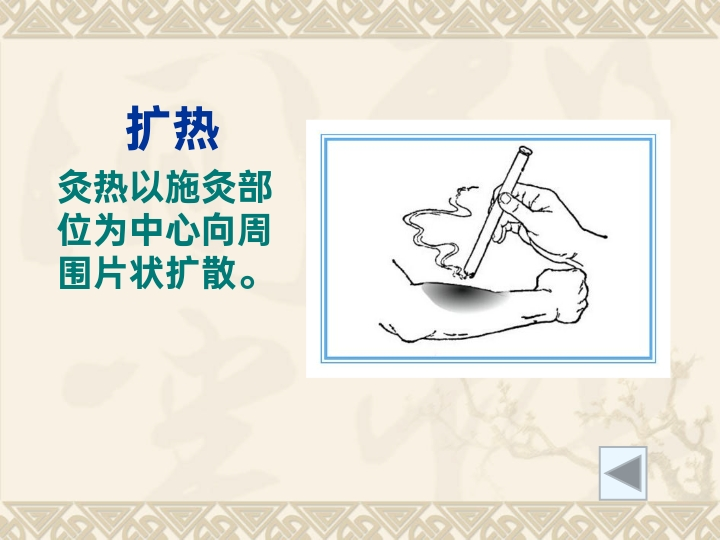 扩热

灸热以施灸部位为中心向周围片状扩散。